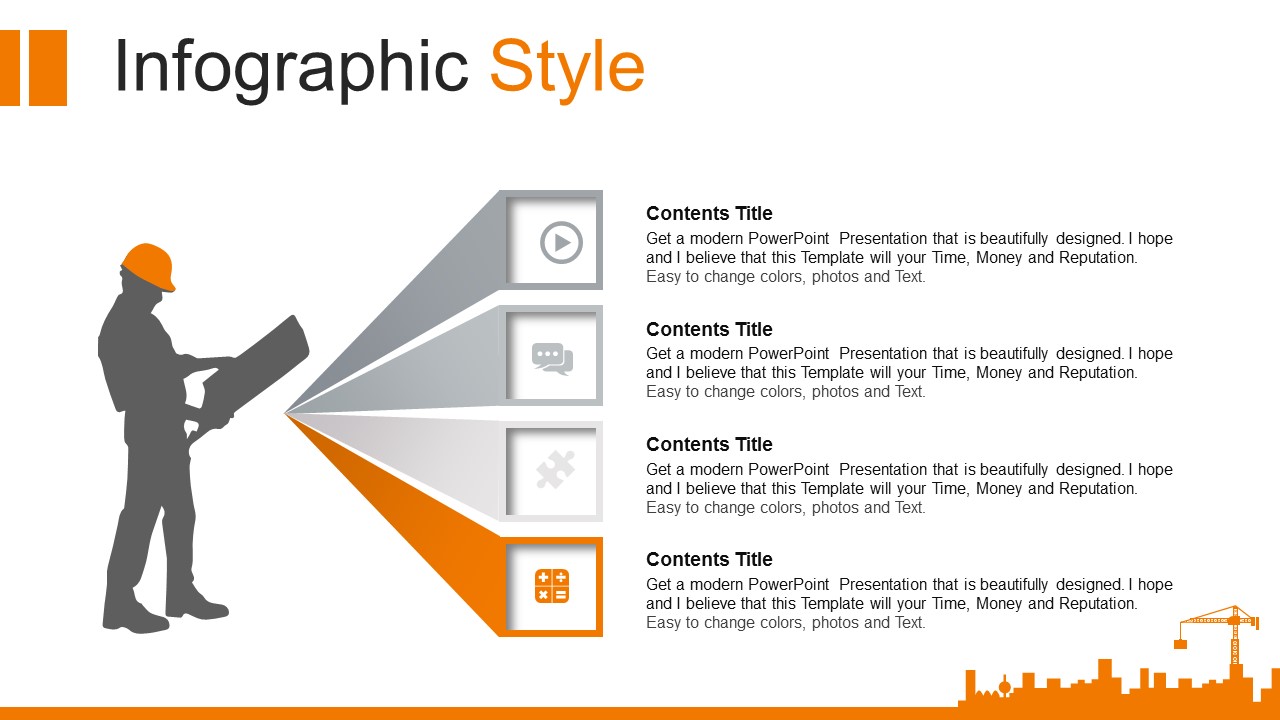 Infographic Style

Contents Title
Get a modern PowerPoint Presentation that is beautifully designed. I hope and I believe that this Template will your Time, Money and Reputation. Easy to change colors, photos and Text.

Contents Title
Get a modern PowerPoint Presentation that is beautifully designed. I hope and I believe that this Template will your Time, Money and Reputation. Easy to change colors, photos and Text.

Contents Title
Get a modern PowerPoint Presentation that is beautifully designed. I hope and I believe that this Template will your Time, Money and Reputation. Easy to change colors, photos and Text.

Contents Title
Get a modern PowerPoint Presentation that is beautifully designed. I hope and I believe that this Template will your Time, Money and Reputation. Easy to change colors, photos and Text.